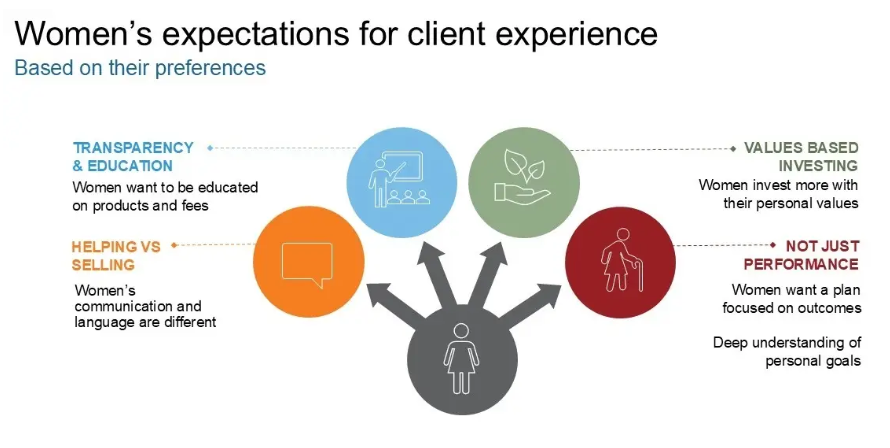 Women's expectations for client experience
Based on their preferences

TRANSPARENCY & EDUCATION
Women want to be educated on products and fees

HELPING VS SELLING
Women's communication and language are different

VALUES BASED INVESTING
Women invest more with their personal values

NOT JUST PERFORMANCE
Women want a plan focused on outcomes

Deep understanding of personal goals